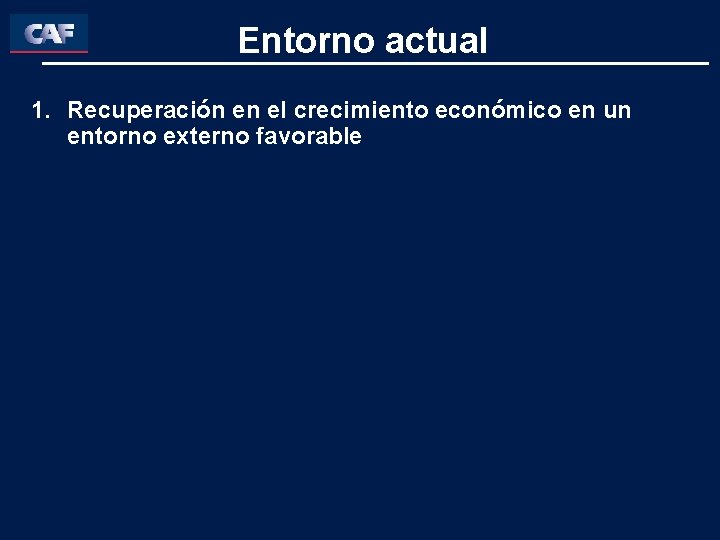 CAF

Entorno actual

1. Recuperación en el crecimiento económico en un entorno externo favorable